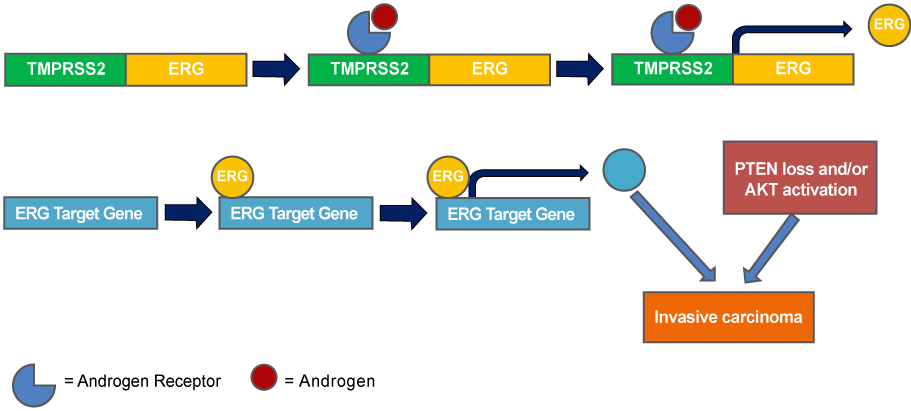 TMPRSS2 ERG

TMPRSS2 ERG

TMPRSS2 ERG

ERG

ERG Target Gene

ERG

ERG Target Gene

ERG

ERG Target Gene

PTEN loss and/or AKT activation

Invasive carcinoma

= Androgen Receptor

= Androgen